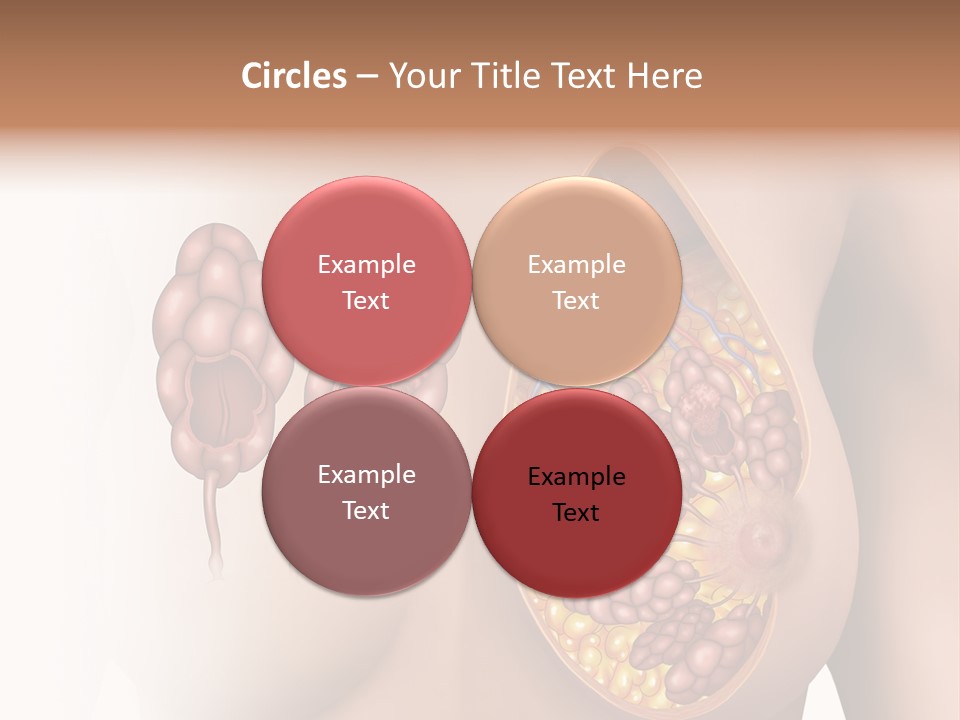 Circles – Your Title Text Here

Example Text

Example Text

Example Text

Example Text